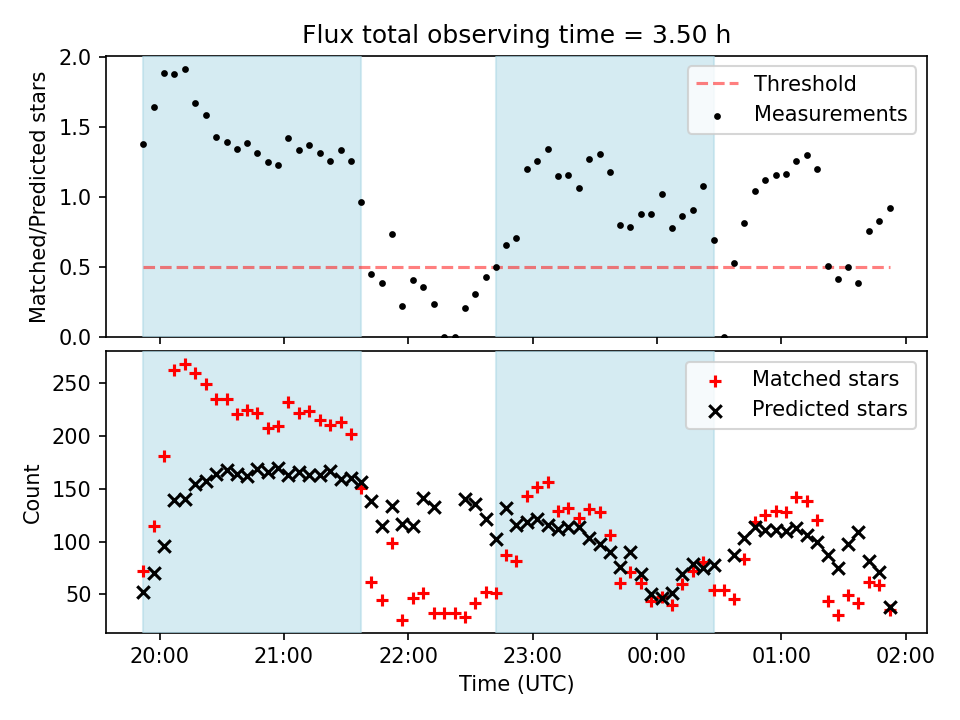 Flux total observing time = 3.50 h

Matched/Predicted stars

2.0
1.5
1.0
0.5
0.0

Threshold
Measurements

Count

250
200
150
100
50

Matched stars
Predicted stars

20:00 21:00 22:00 23:00 00:00 01:00 02:00

Time (UTC)